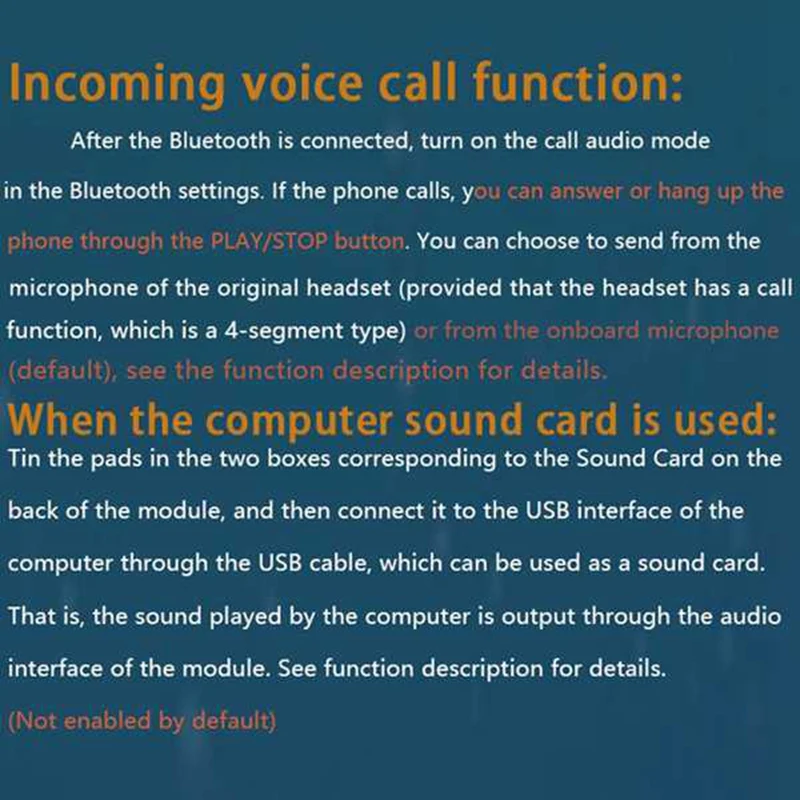 Incoming voice call function:

After the Bluetooth is connected, turn on the call audio mode in the Bluetooth settings. If the phone calls, you can answer or hang up the phone through the PLAY/STOP button. You can choose to send from the microphone of the original headset (provided that the headset has a call function, which is a 4-segment type) or from the onboard microphone (default), see the function description for details.

When the computer sound card is used:

Tin the pads in the two boxes corresponding to the Sound Card on the back of the module, and then connect it to the USB interface of the computer through the USB cable, which can be used as a sound card. That is, the sound played by the computer is output through the audio interface of the module. See function description for details.

(Not enabled by default)